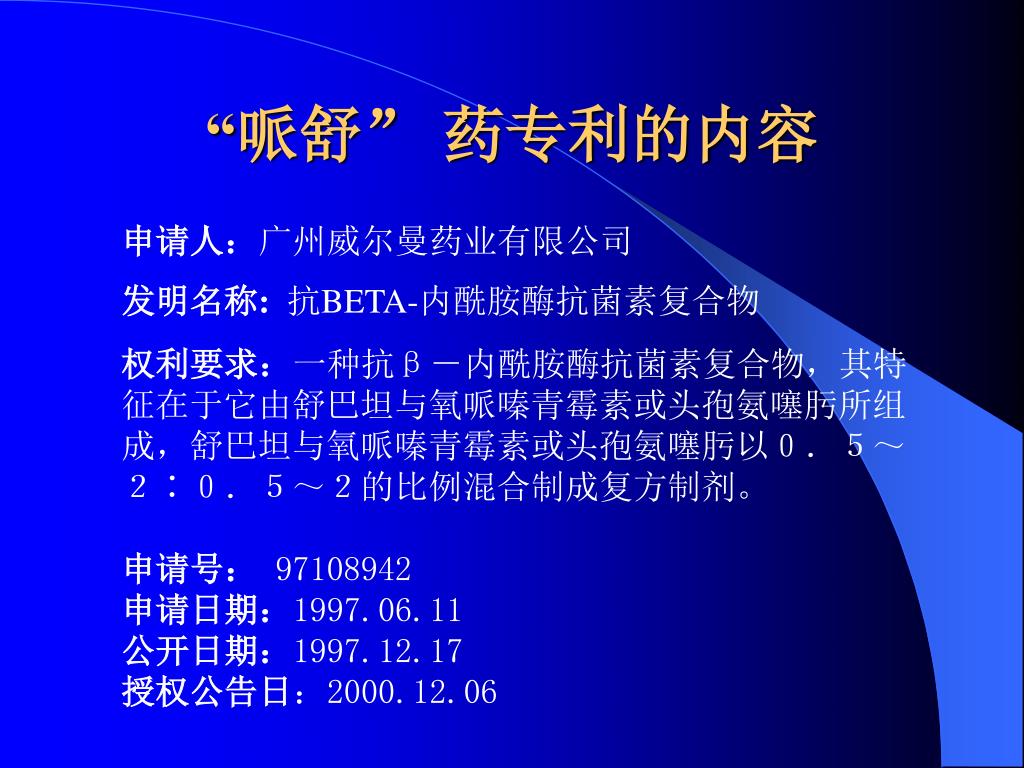 “哌舒” 药专利的内容

申请人：广州威尔曼药业有限公司

发明名称: 抗BETA-内酰胺酶抗菌素复合物

权利要求：一种抗β－内酰胺酶抗菌素复合物，其特征在于它由舒巴坦与氧哌嗪青霉素或头孢氨噻肟所组成，舒巴坦与氧哌嗪青霉素或头孢氨噻肟以０．５～２：０．５～２的比例混合制成复方制剂。

申请号： 97108942
申请日期：1997.06.11
公开日期：1997.12.17
授权公告日：2000.12.06